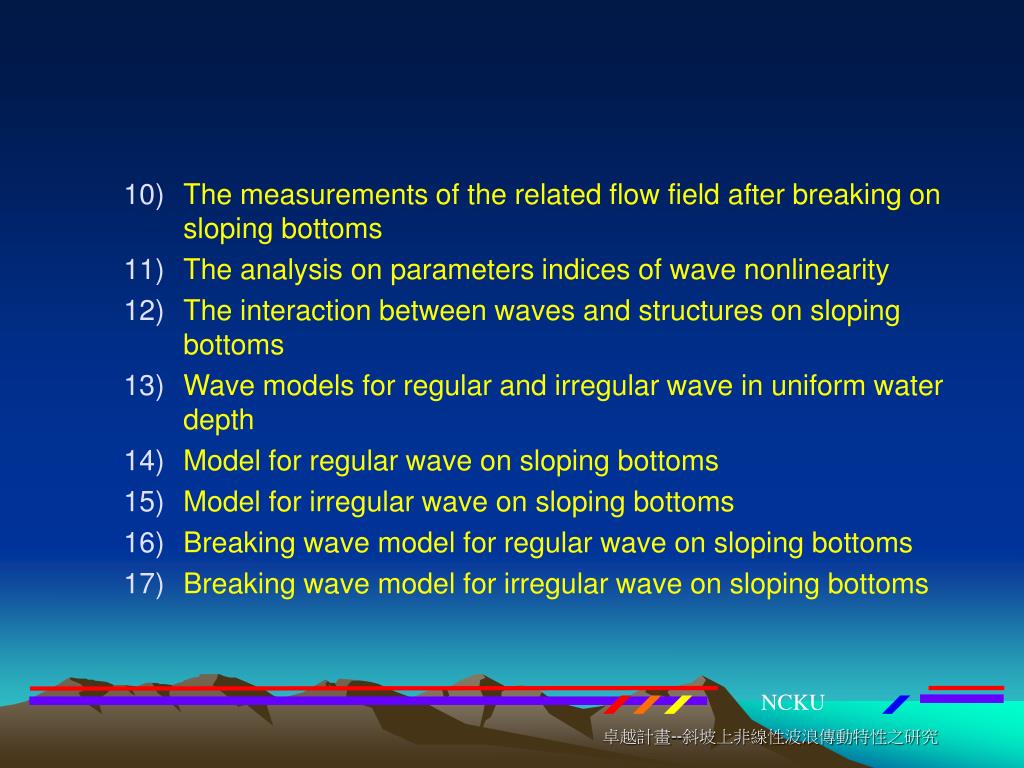 10) The measurements of the related flow field after breaking on sloping bottoms
11) The analysis on parameters indices of wave nonlinearity
12) The interaction between waves and structures on sloping bottoms
13) Wave models for regular and irregular wave in uniform water depth
14) Model for regular wave on sloping bottoms
15) Model for irregular wave on sloping bottoms
16) Breaking wave model for regular wave on sloping bottoms
17) Breaking wave model for irregular wave on sloping bottoms

NCKU

卓越計畫--斜坡上非線性波浪傳動特性之研究